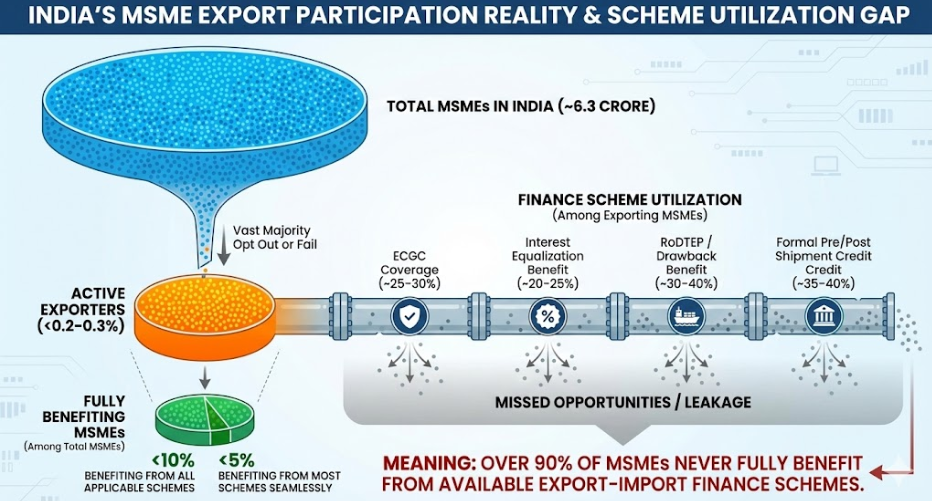 INDIA'S MSME EXPORT PARTICIPATION REALITY & SCHEME UTILIZATION GAP

TOTAL MSMEs IN INDIA (~6.3 CRORE)

Vast Majority Opt Out or Fail

ACTIVE EXPORTERS (<0.2–0.3%)

FINANCE SCHEME UTILIZATION
(Among Exporting MSMEs)

ECGC Coverage (~25–30%)

Interest Equalization Benefit (~20–25%)

RoDTEP / Drawback Benefit (~30–40%)

Formal Pre/Post Shipment Credit Credit (~35–40%)

MISSED OPPORTUNITIES / LEAKAGE

FULLY BENEFITING MSMEs
(Among Total MSMEs)

<10%
BENEFITING FROM ALL APPLICABLE SCHEMES

<5%
BENEFITING FROM MOST SCHEMES SEAMLESSLY

MEANING: OVER 90% OF MSMEs NEVER FULLY BENEFIT FROM AVAILABLE EXPORT-IMPORT FINANCE SCHEMES.